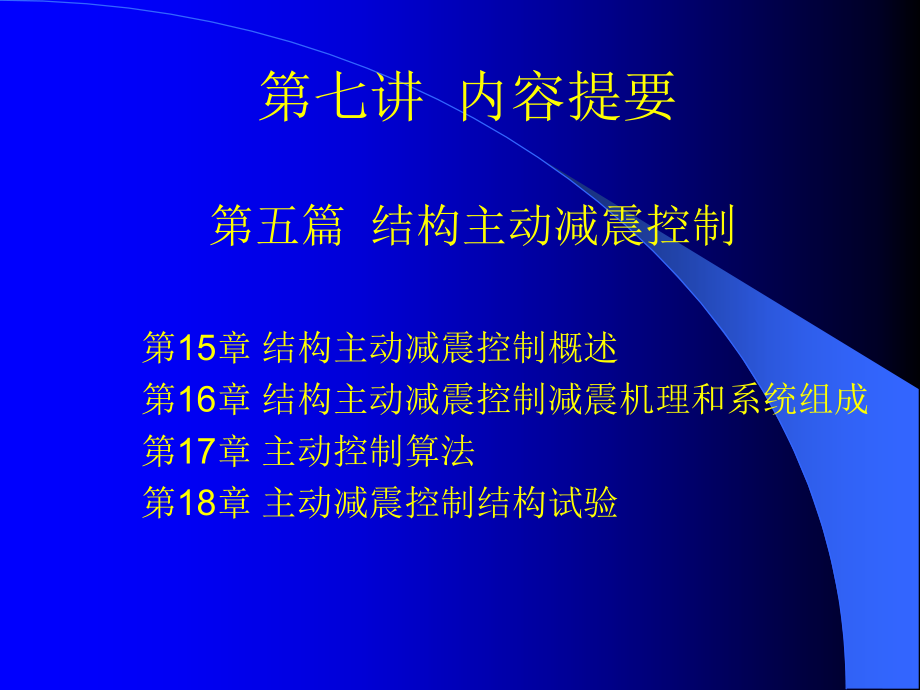 第七讲 内容提要

第五篇 结构主动减震控制

第15章 结构主动减震控制概述
第16章 结构主动减震控制减震机理和系统组成
第17章 主动控制算法
第18章 主动减震控制结构试验